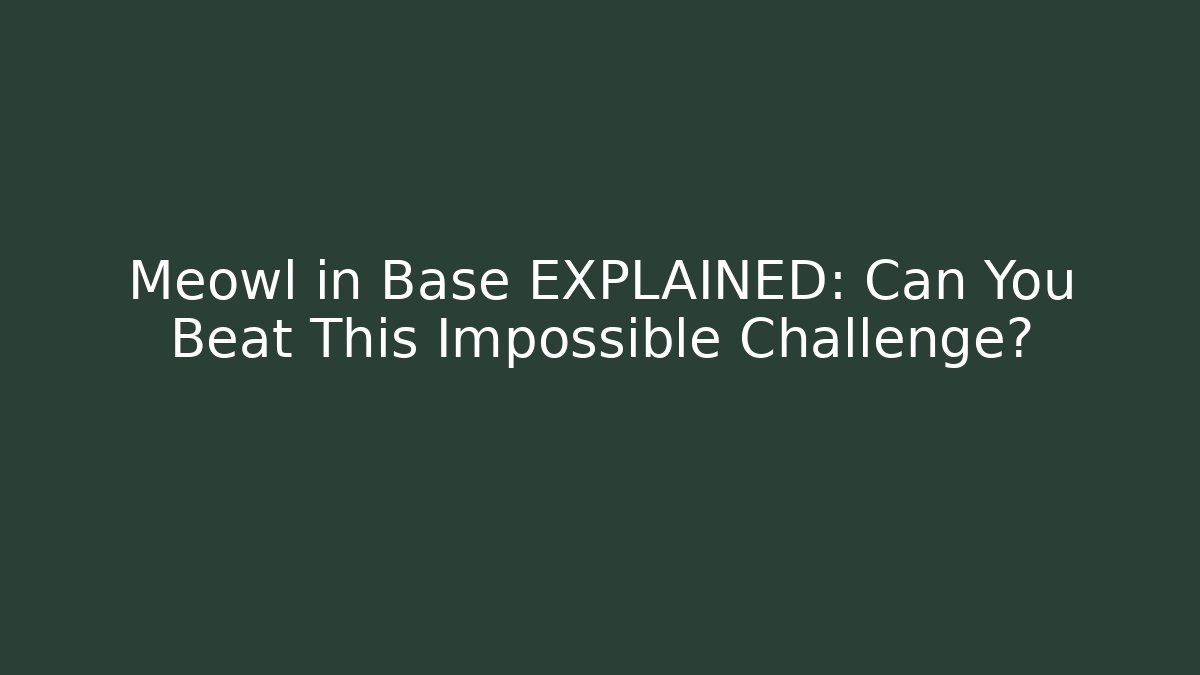 Meowl in Base EXPLAINED: Can You Beat This Impossible Challenge?